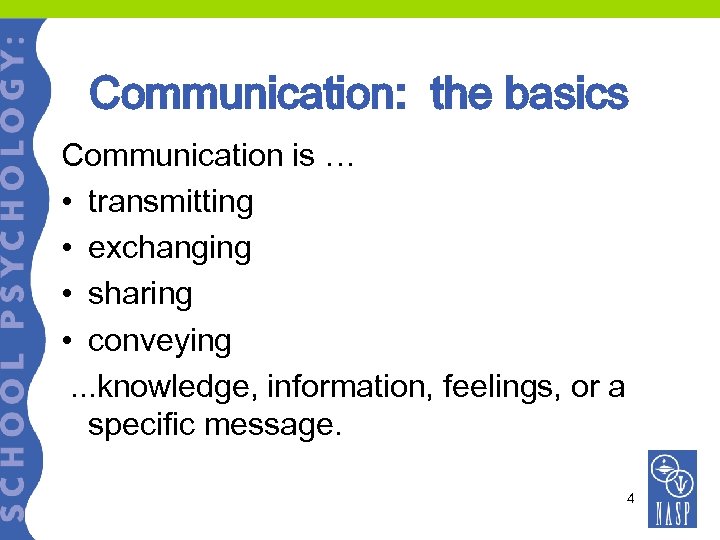 SCHOOL PSYCHOLOGY:

Communication: the basics

Communication is …

• transmitting
• exchanging
• sharing
• conveying

...knowledge, information, feelings, or a specific message.

4

NASP